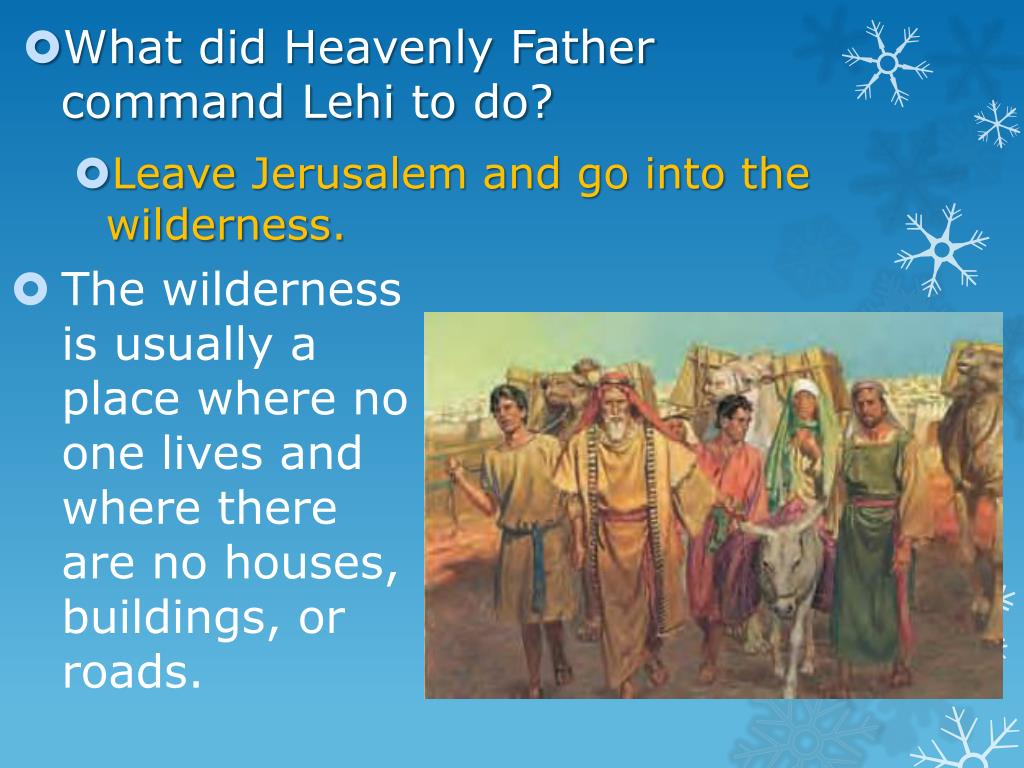 What did Heavenly Father command Lehi to do?

Leave Jerusalem and go into the wilderness.

The wilderness is usually a place where no one lives and where there are no houses, buildings, or roads.